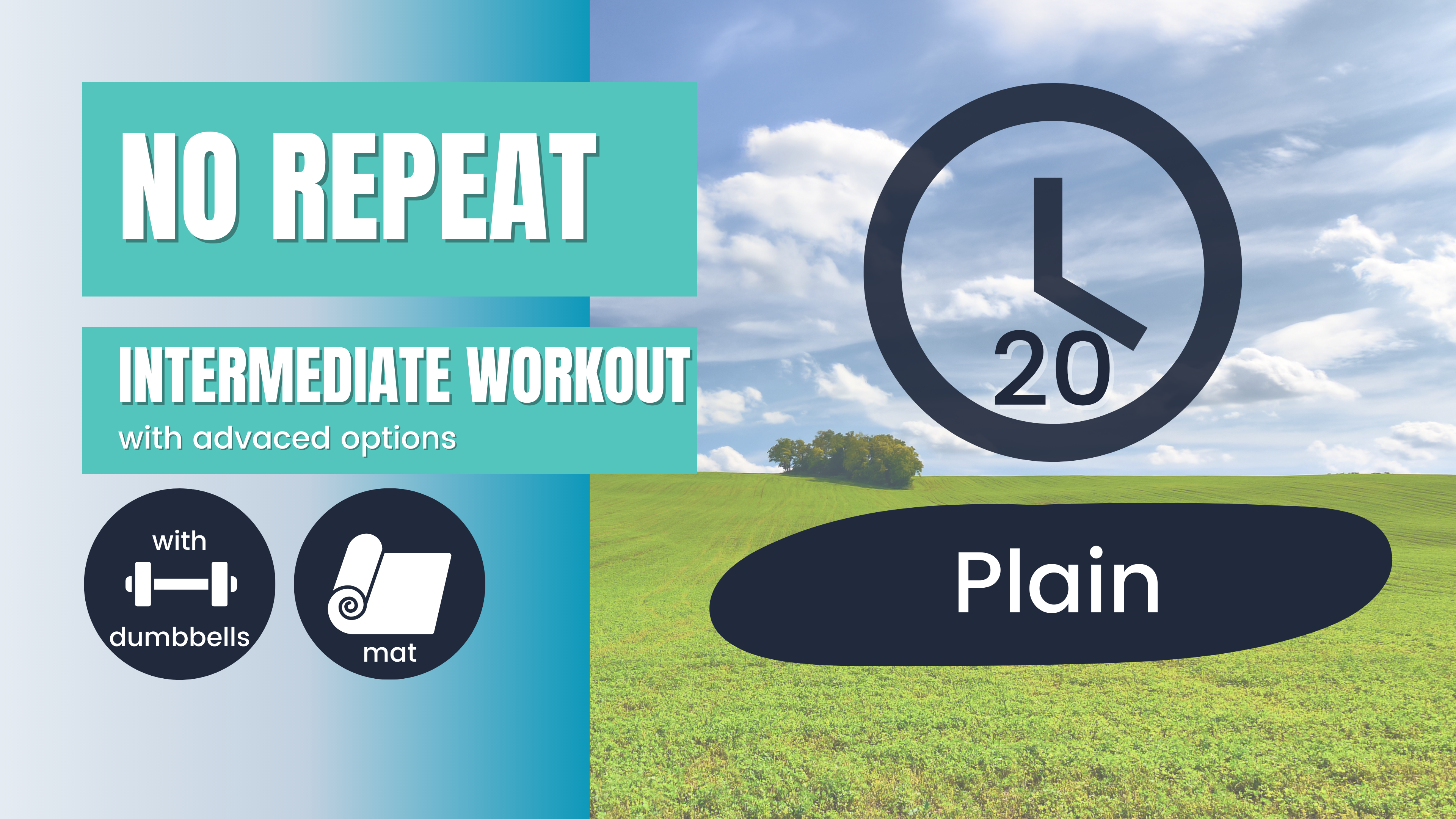 NO REPEAT

INTERMEDIATE WORKOUT
with advaced options

with
dumbbells

mat

20

Plain